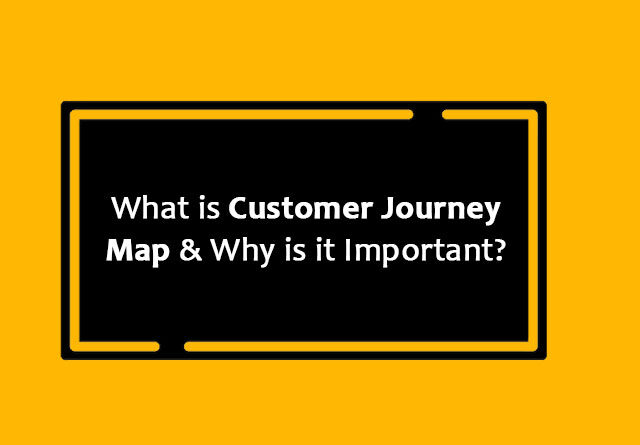 What is Customer Journey Map & Why is it Important?